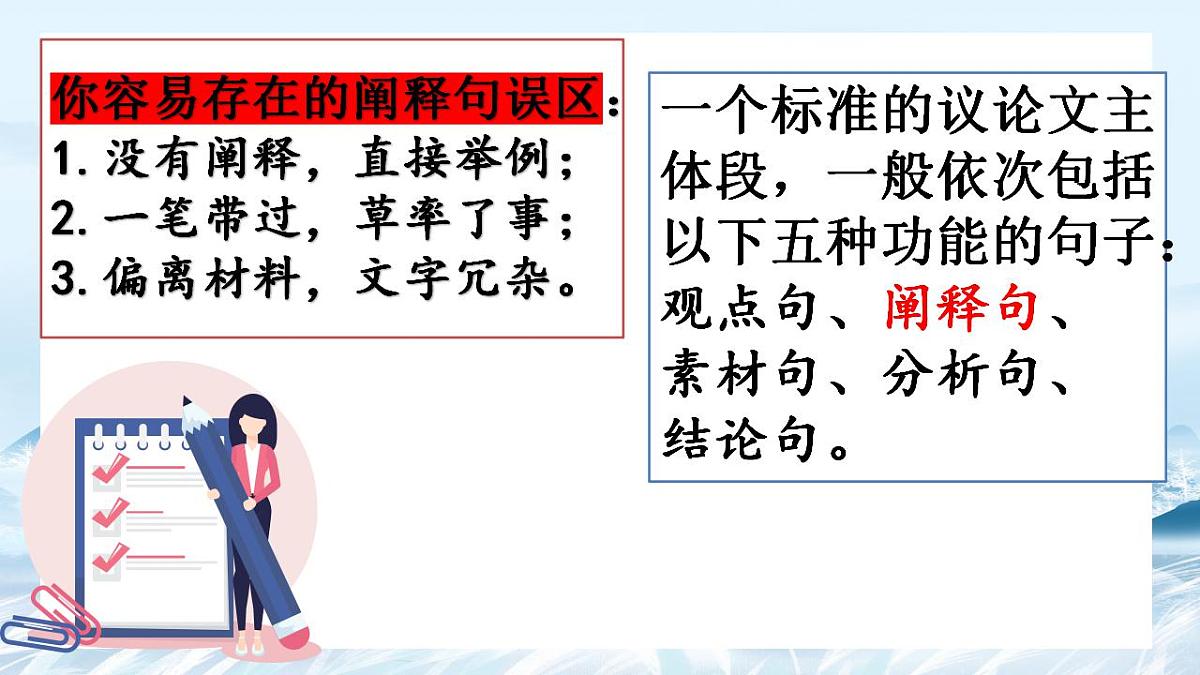 你容易存在的阐释句误区：
1.没有阐释，直接举例；
2.一笔带过，草率了事；
3.偏离材料，文字冗杂。

一个标准的议论文主体段，一般依次包括以下五种功能的句子：观点句、阐释句、素材句、分析句、结论句。